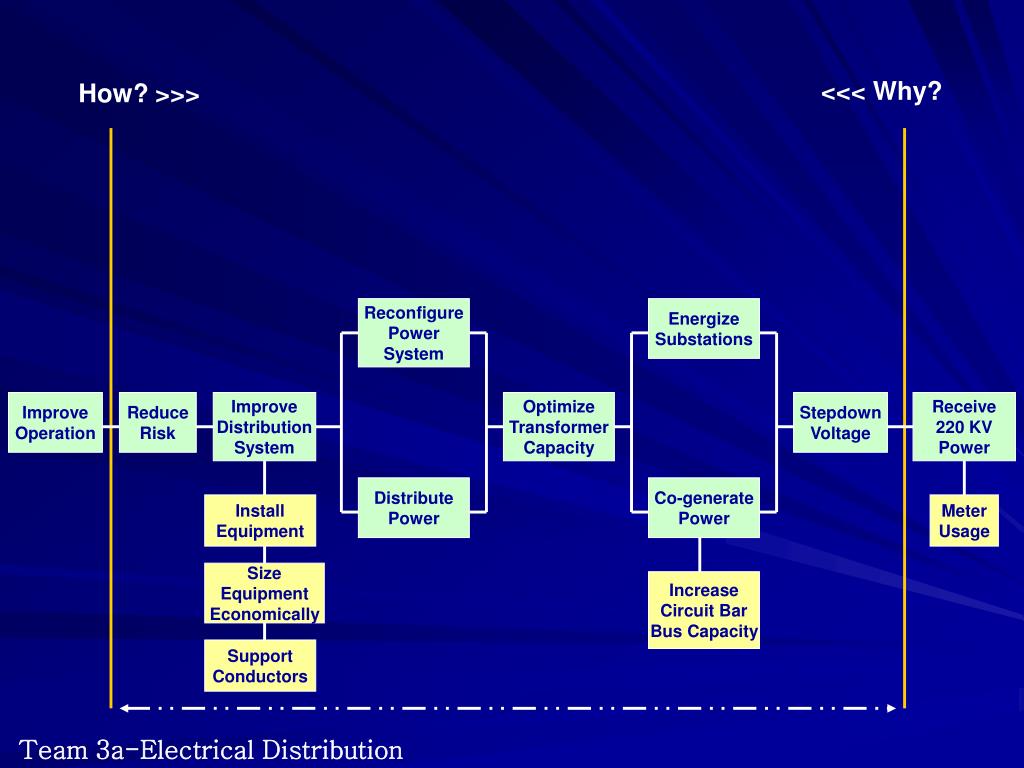 How? >>>

<<< Why?

Improve Operation

Reduce Risk

Improve Distribution System

Install Equipment

Size Equipment Economically

Support Conductors

Reconfigure Power System

Distribute Power

Optimize Transformer Capacity

Energize Substations

Co-generate Power

Increase Circuit Bar Bus Capacity

Stepdown Voltage

Receive 220 KV Power

Meter Usage

Team 3a-Electrical Distribution